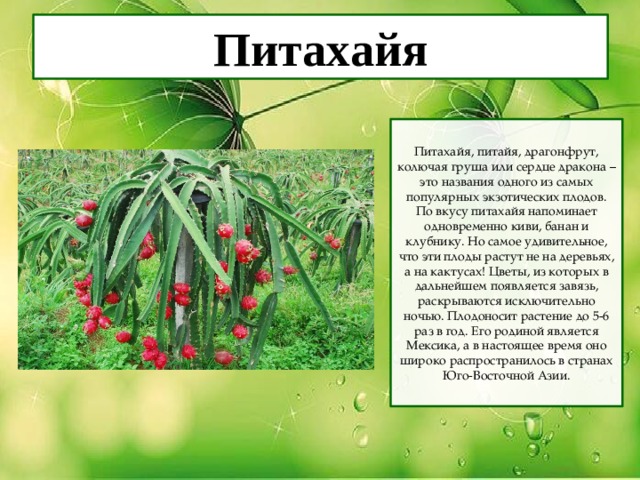 Питахайя

Питахайя, питайя, драгонфрут, колючая груша или сердце дракона – это названия одного из самых популярных экзотических плодов. По вкусу питахайя напоминает одновременно киви, банан и клубнику. Но самое удивительное, что эти плоды растут не на деревьях, а на кактусах! Цветы, из которых в дальнейшем появляется завязь, раскрываются исключительно ночью. Плодоносит растение до 5-6 раз в год. Его родиной является Мексика, а в настоящее время оно широко распространилось в странах Юго-Восточной Азии.